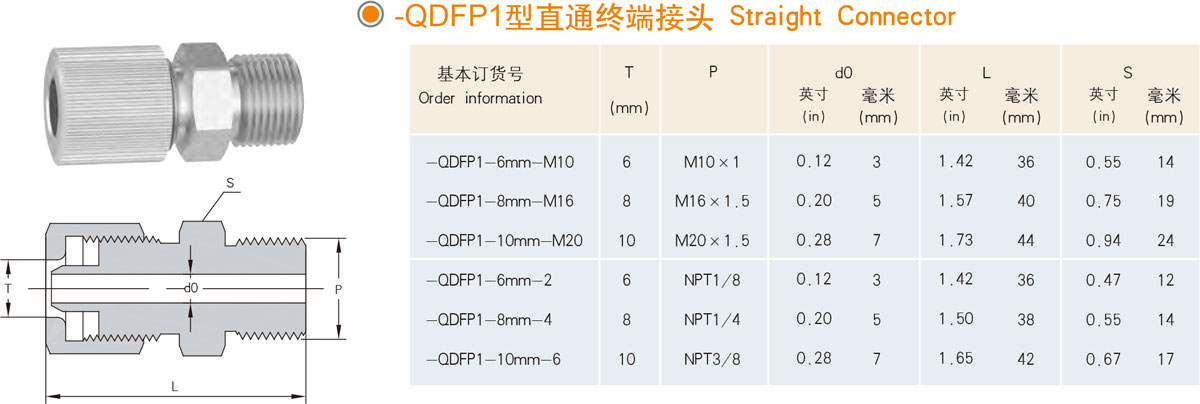 -QDFP1型直通终端接头 Straight Connector

S

T

d0

P

L

| 基本订货号 Order information | T (mm) | P | d0 英寸 (in) | d0 毫米 (mm) | L 英寸 (in) | L 毫米 (mm) | S 英寸 (in) | S 毫米 (mm) |
|---|---|---|---|---|---|---|---|---|
| -QDFP1-6mm-M10 | 6 | M10×1 | 0.12 | 3 | 1.42 | 36 | 0.55 | 14 |
| -QDFP1-8mm-M16 | 8 | M16×1.5 | 0.20 | 5 | 1.57 | 40 | 0.75 | 19 |
| -QDFP1-10mm-M20 | 10 | M20×1.5 | 0.28 | 7 | 1.73 | 44 | 0.94 | 24 |
| -QDFP1-6mm-2 | 6 | NPT1/8 | 0.12 | 3 | 1.42 | 36 | 0.47 | 12 |
| -QDFP1-8mm-4 | 8 | NPT1/4 | 0.20 | 5 | 1.50 | 38 | 0.55 | 14 |
| -QDFP1-10mm-6 | 10 | NPT3/8 | 0.28 | 7 | 1.65 | 42 | 0.67 | 17 |